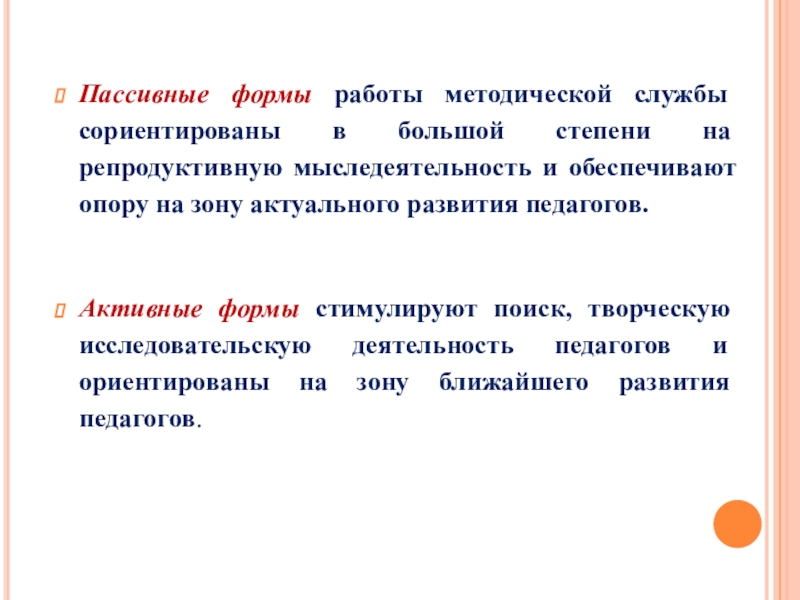 Пассивные формы работы методической службы сориентированы в большой степени на репродуктивную мыследеятельность и обеспечивают опору на зону актуального развития педагогов.

Активные формы стимулируют поиск, творческую исследовательскую деятельность педагогов и ориентированы на зону ближайшего развития педагогов.